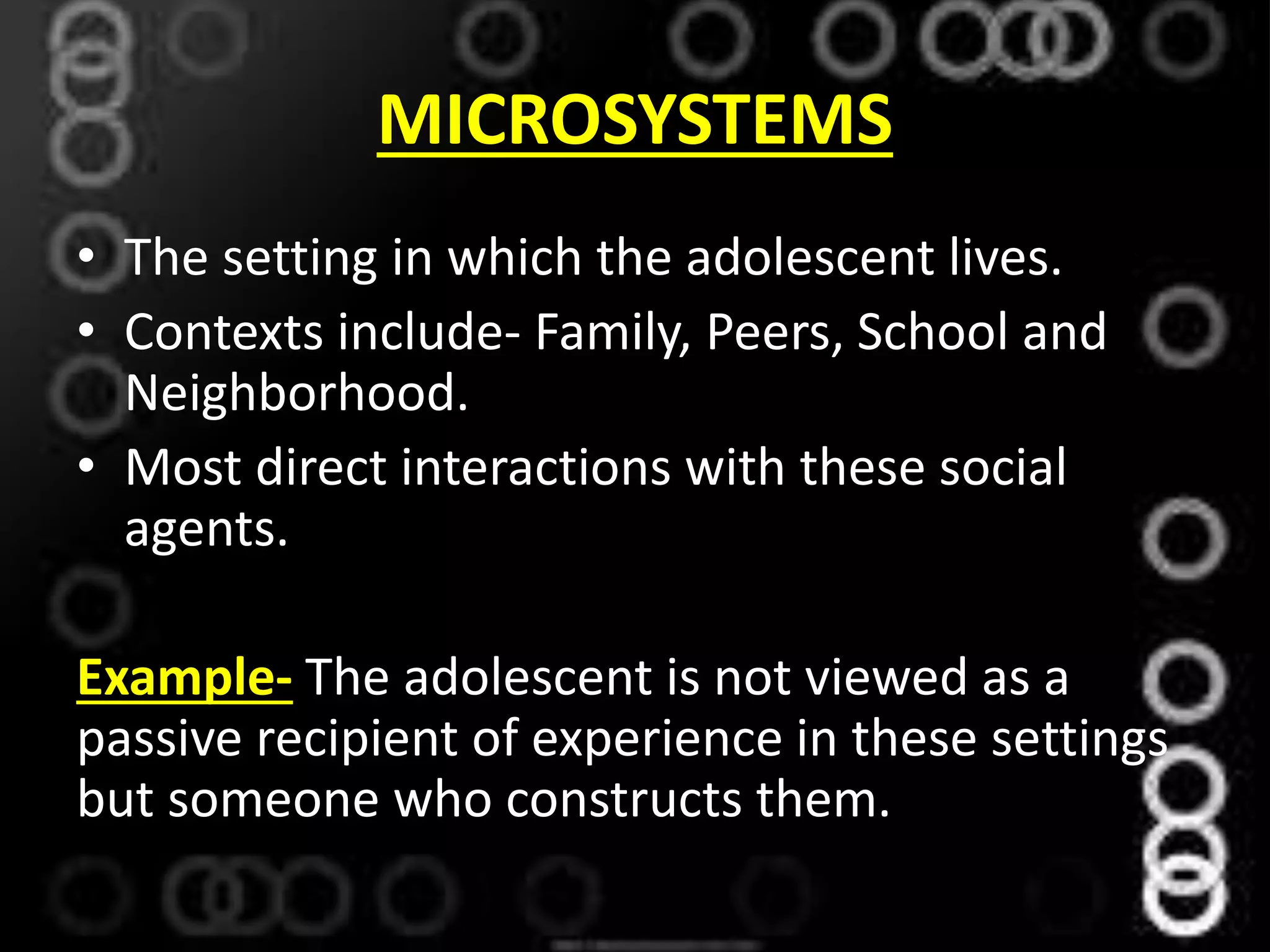 MICROSYSTEMS

• The setting in which the adolescent lives.
• Contexts include- Family, Peers, School and Neighborhood.
• Most direct interactions with these social agents.

Example- The adolescent is not viewed as a passive recipient of experience in these settings but someone who constructs them.